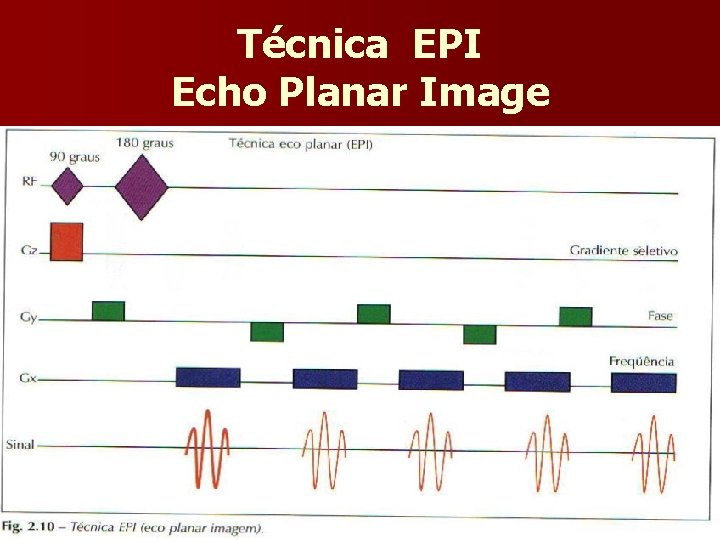 Técnica EPI
Echo Planar Image

90 graus
180 graus
Técnica eco planar (EPI)
RF
Gz
Gradiente seletivo
Gy
Fase
Gx
Freqüência
Sinal

Fig. 2.10 – Técnica EPI (eco planar imagem).